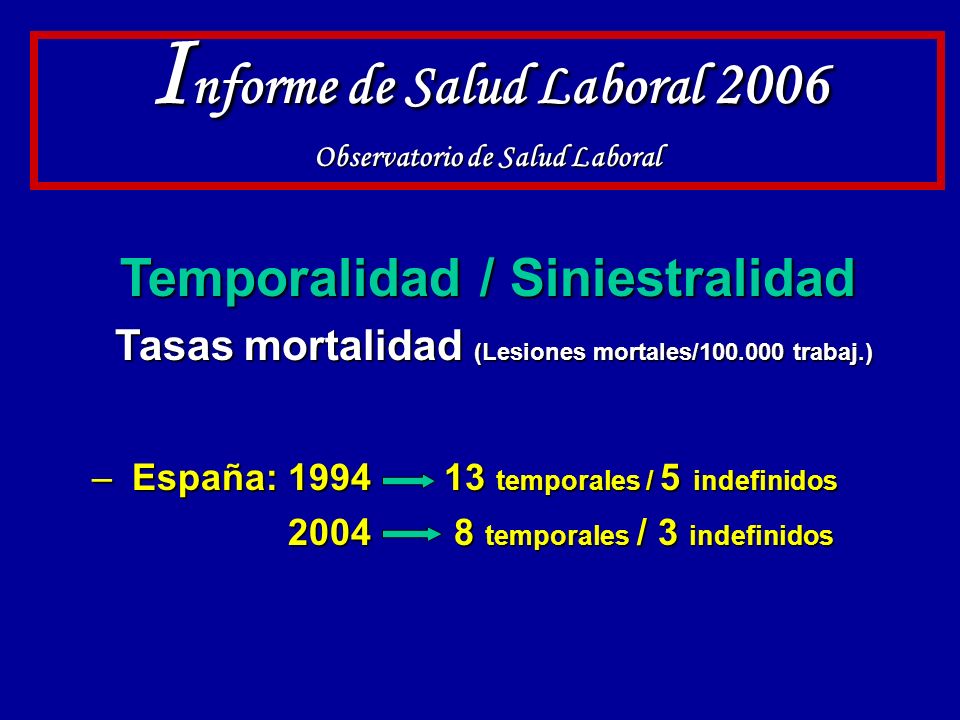 Informe de Salud Laboral 2006

Observatorio de Salud Laboral

Temporalidad / Siniestralidad

Tasas mortalidad (Lesiones mortales/100.000 trabaj.)

– España: 1994 → 13 temporales / 5 indefinidos
2004 → 8 temporales / 3 indefinidos